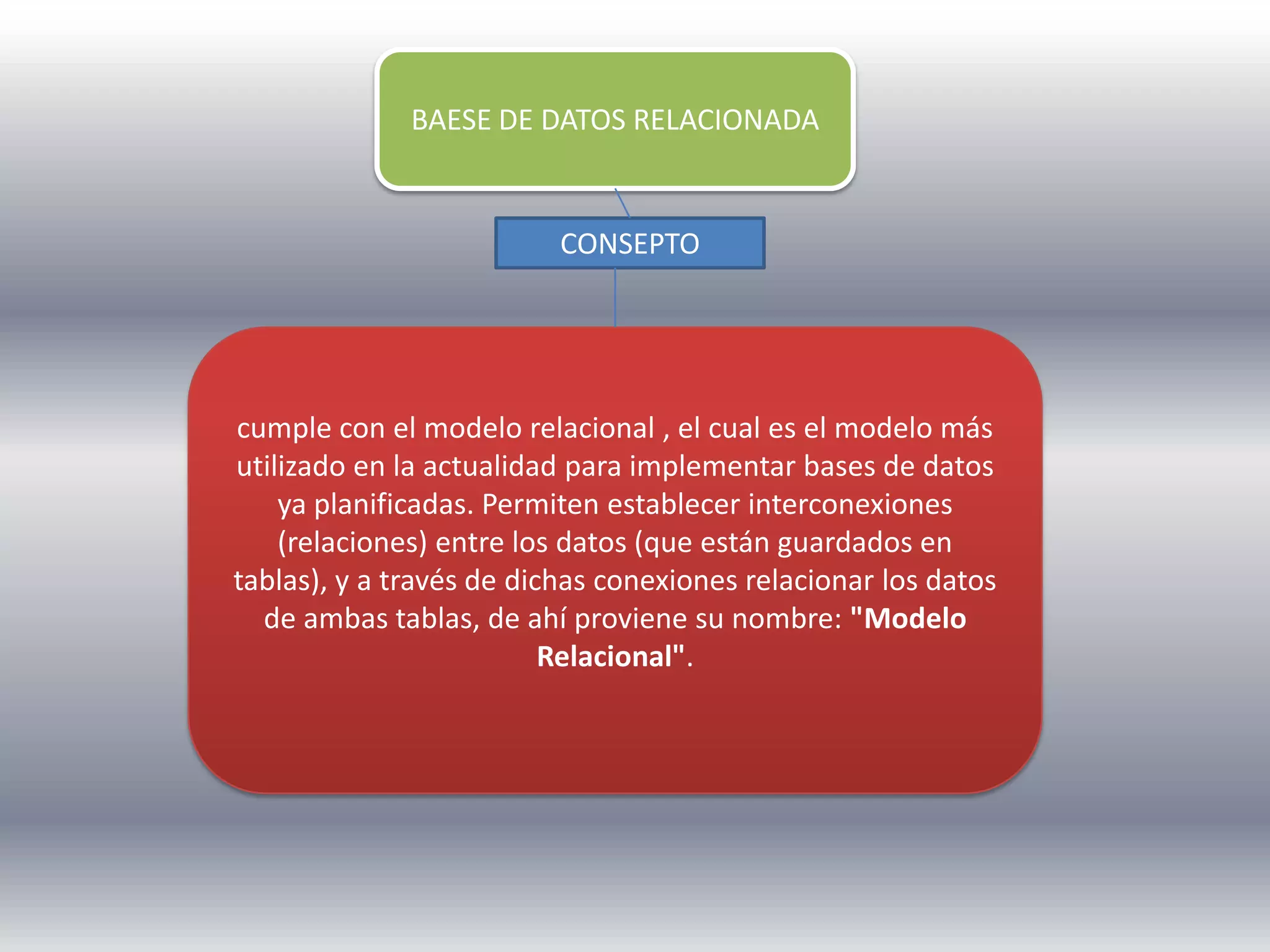 BAESE DE DATOS RELACIONADA

CONSEPTO

cumple con el modelo relacional , el cual es el modelo más utilizado en la actualidad para implementar bases de datos ya planificadas. Permiten establecer interconexiones (relaciones) entre los datos (que están guardados en tablas), y a través de dichas conexiones relacionar los datos de ambas tablas, de ahí proviene su nombre: "Modelo Relacional".